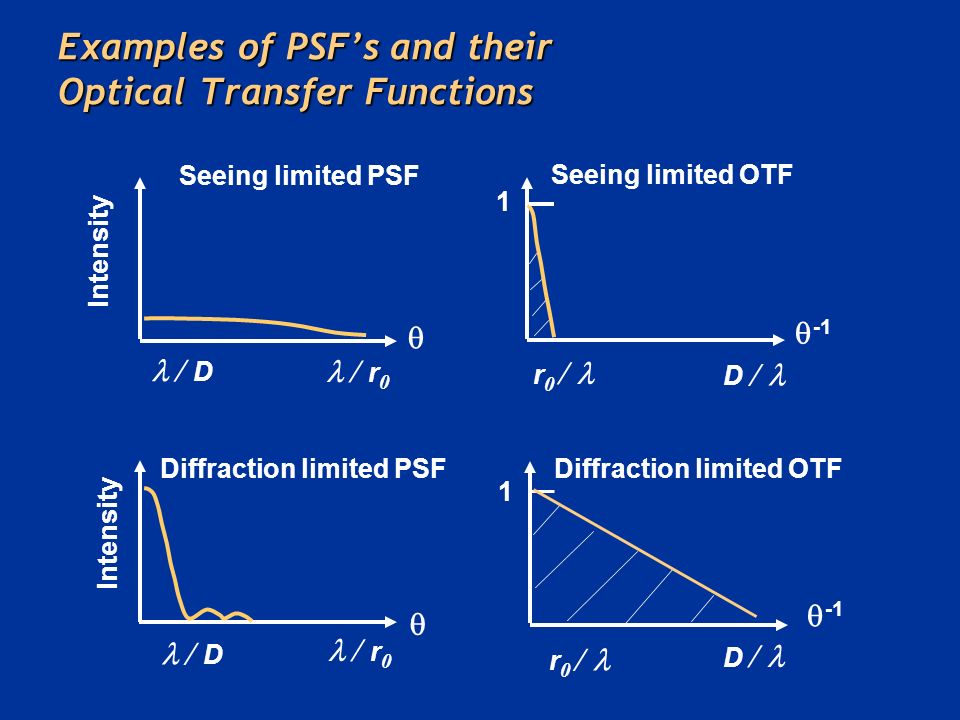 Examples of PSF's and their Optical Transfer Functions

Seeing limited PSF

Intensity

$\theta$

$\lambda / D$

$\lambda / r_0$

Seeing limited OTF

1

$\theta^{-1}$

$r_0 / \lambda$

$D / \lambda$

Diffraction limited PSF

Intensity

$\theta$

$\lambda / D$

$\lambda / r_0$

Diffraction limited OTF

1

$\theta^{-1}$

$r_0 / \lambda$

$D / \lambda$